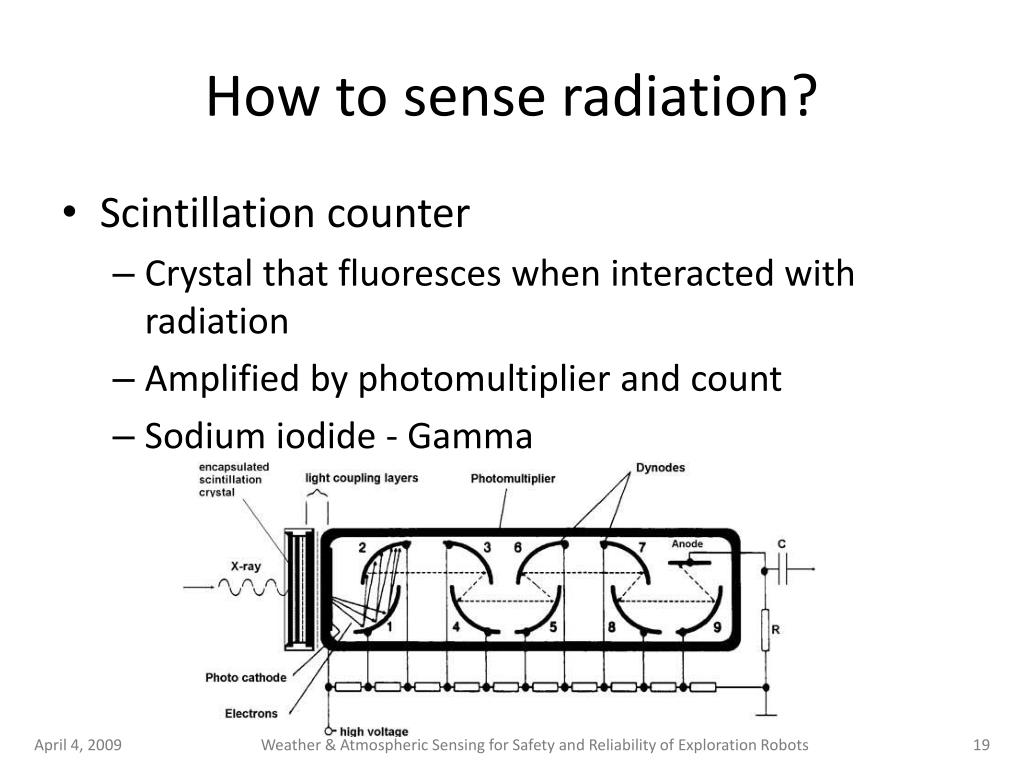 How to sense radiation?

• Scintillation counter
– Crystal that fluoresces when interacted with radiation
– Amplified by photomultiplier and count
– Sodium iodide - Gamma

encapsulated scintillation crystal
light coupling layers
Photomultiplier
Dynodes
X-ray
2
3
6
7
Anode
C
1
4
5
8
9
R
Photo cathode
Electrons
high voltage

April 4, 2009
Weather & Atmospheric Sensing for Safety and Reliability of Exploration Robots
19